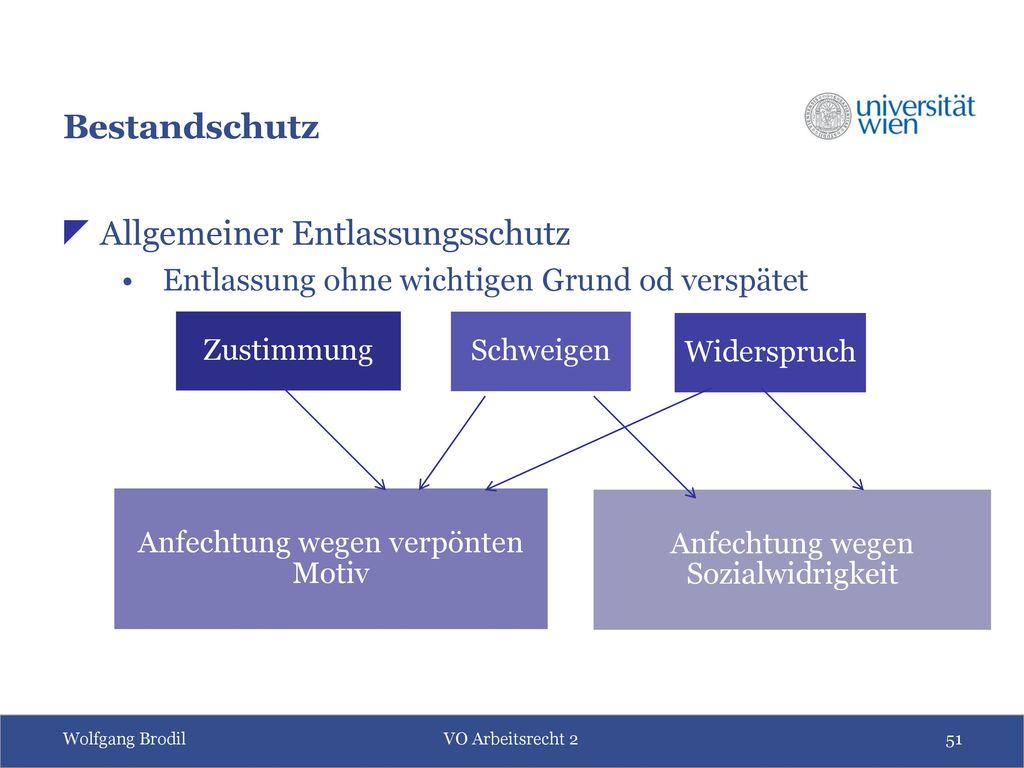 Bestandschutz

universität wien

Allgemeiner Entlassungsschutz

• Entlassung ohne wichtigen Grund od verspätet

Zustimmung

Schweigen

Widerspruch

Anfechtung wegen verpönten Motiv

Anfechtung wegen Sozialwidrigkeit

Wolfgang Brodil

VO Arbeitsrecht 2

51